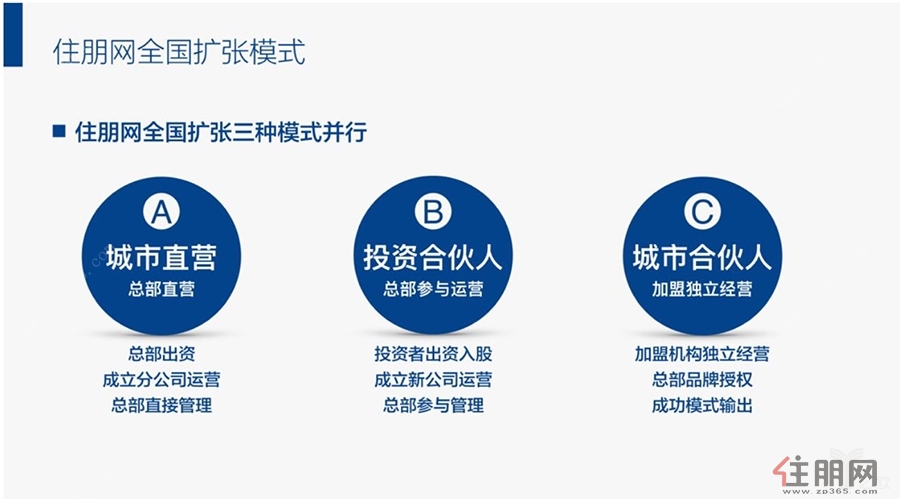 住朋网全国扩张模式

■ 住朋网全国扩张三种模式并行

A
城市直营
总部直营

总部出资
成立分公司运营
总部直接管理

B
投资合伙人
总部参与运营

投资者出资入股
成立新公司运营
总部参与管理

C
城市合伙人
加盟独立经营

加盟机构独立经营
总部品牌授权
成功模式输出

住朋网
www.zp365.com